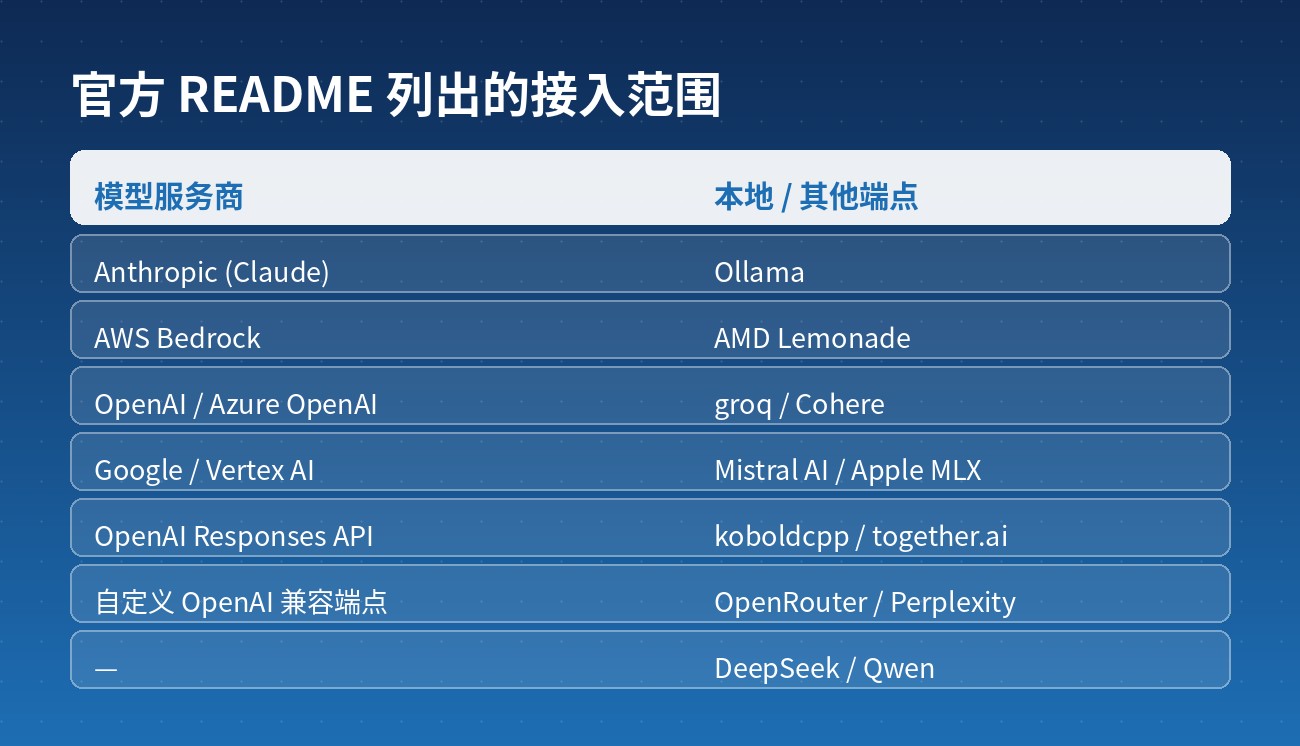 官方 README 列出的接入范围

| 模型服务商 | 本地 / 其他端点 |
|---|---|
| Anthropic (Claude) | Ollama |
| AWS Bedrock | AMD Lemonade |
| OpenAI / Azure OpenAI | groq / Cohere |
| Google / Vertex AI | Mistral AI / Apple MLX |
| OpenAI Responses API | koboldcpp / together.ai |
| 自定义 OpenAI 兼容端点 | OpenRouter / Perplexity |
| — | DeepSeek / Qwen |